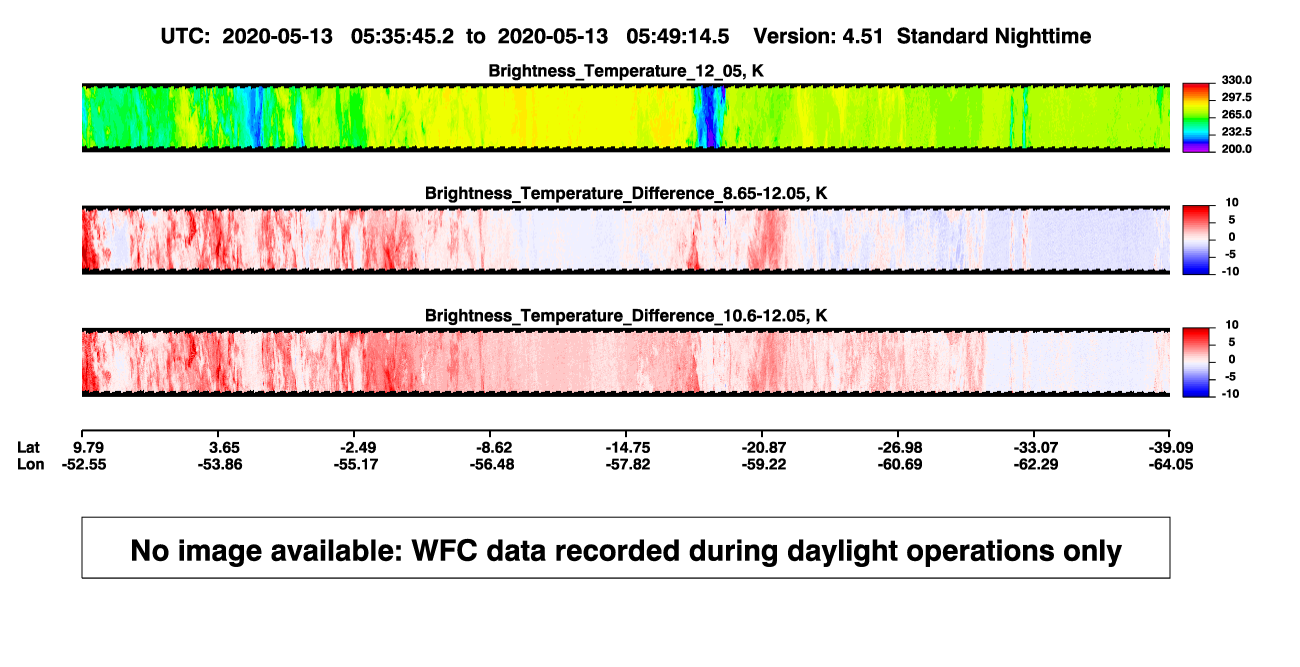 UTC: 2020-05-13 05:35:45.2 to 2020-05-13 05:49:14.5 Version: 4.51 Standard Nighttime

Brightness_Temperature_12_05, K

330.0
297.5
265.0
232.5
200.0

Brightness_Temperature_Difference_8.65-12.05, K

10
5
0
-5
-10

Brightness_Temperature_Difference_10.6-12.05, K

10
5
0
-5
-10

| Lat | 9.79 | 3.65 | -2.49 | -8.62 | -14.75 | -20.87 | -26.98 | -33.07 | -39.09 |
|---|---|---|---|---|---|---|---|---|---|
| Lon | -52.55 | -53.86 | -55.17 | -56.48 | -57.82 | -59.22 | -60.69 | -62.29 | -64.05 |

No image available: WFC data recorded during daylight operations only